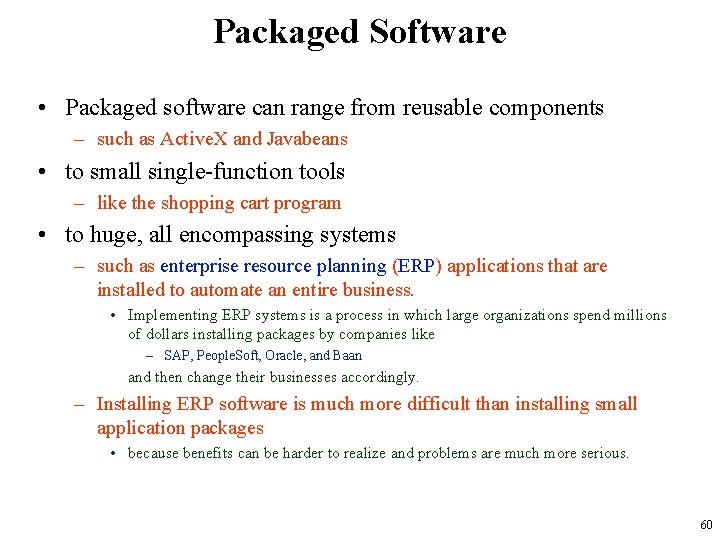 Packaged Software

• Packaged software can range from reusable components
  – such as ActiveX and Javabeans
• to small single-function tools
  – like the shopping cart program
• to huge, all encompassing systems
  – such as enterprise resource planning (ERP) applications that are installed to automate an entire business.
    • Implementing ERP systems is a process in which large organizations spend millions of dollars installing packages by companies like
      – SAP, PeopleSoft, Oracle, and Baan
    and then change their businesses accordingly.
  – Installing ERP software is much more difficult than installing small application packages
    • because benefits can be harder to realize and problems are much more serious.

60